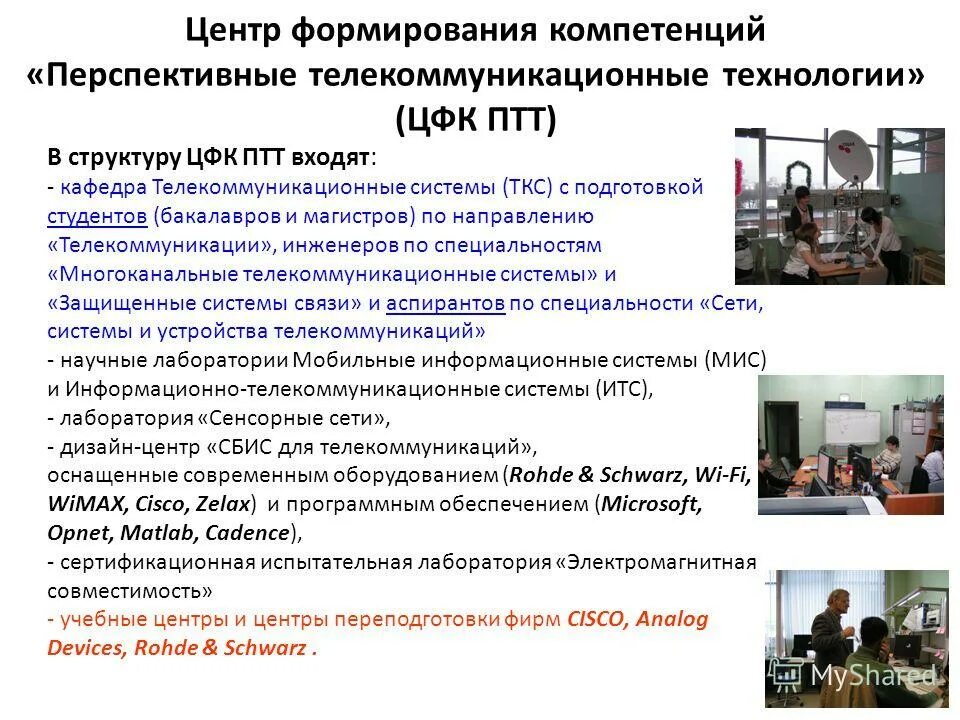 Центр формирования компетенций «Перспективные телекоммуникационные технологии» (ЦФК ПТТ)

В структуру ЦФК ПТТ входят:
- кафедра Телекоммуникационные системы (ТКС) с подготовкой студентов (бакалавров и магистров) по направлению «Телекоммуникации», инженеров по специальностям «Многоканальные телекоммуникационные системы» и «Защищенные системы связи» и аспирантов по специальности «Сети, системы и устройства телекоммуникаций»
- научные лаборатории Мобильные информационные системы (МИС) и Информационно-телекоммуникационные системы (ИТС),
- лаборатория «Сенсорные сети»,
- дизайн-центр «СБИС для телекоммуникаций»,
оснащенные современным оборудованием (Rohde & Schwarz, Wi-Fi, WiMAX, Cisco, Zelax) и программным обеспечением (Microsoft, Opnet, Matlab, Cadence),
- сертификационная испытательная лаборатория «Электромагнитная совместимость»
- учебные центры и центры переподготовки фирм CISCO, Analog Devices, Rohde & Schwarz .

MyShared